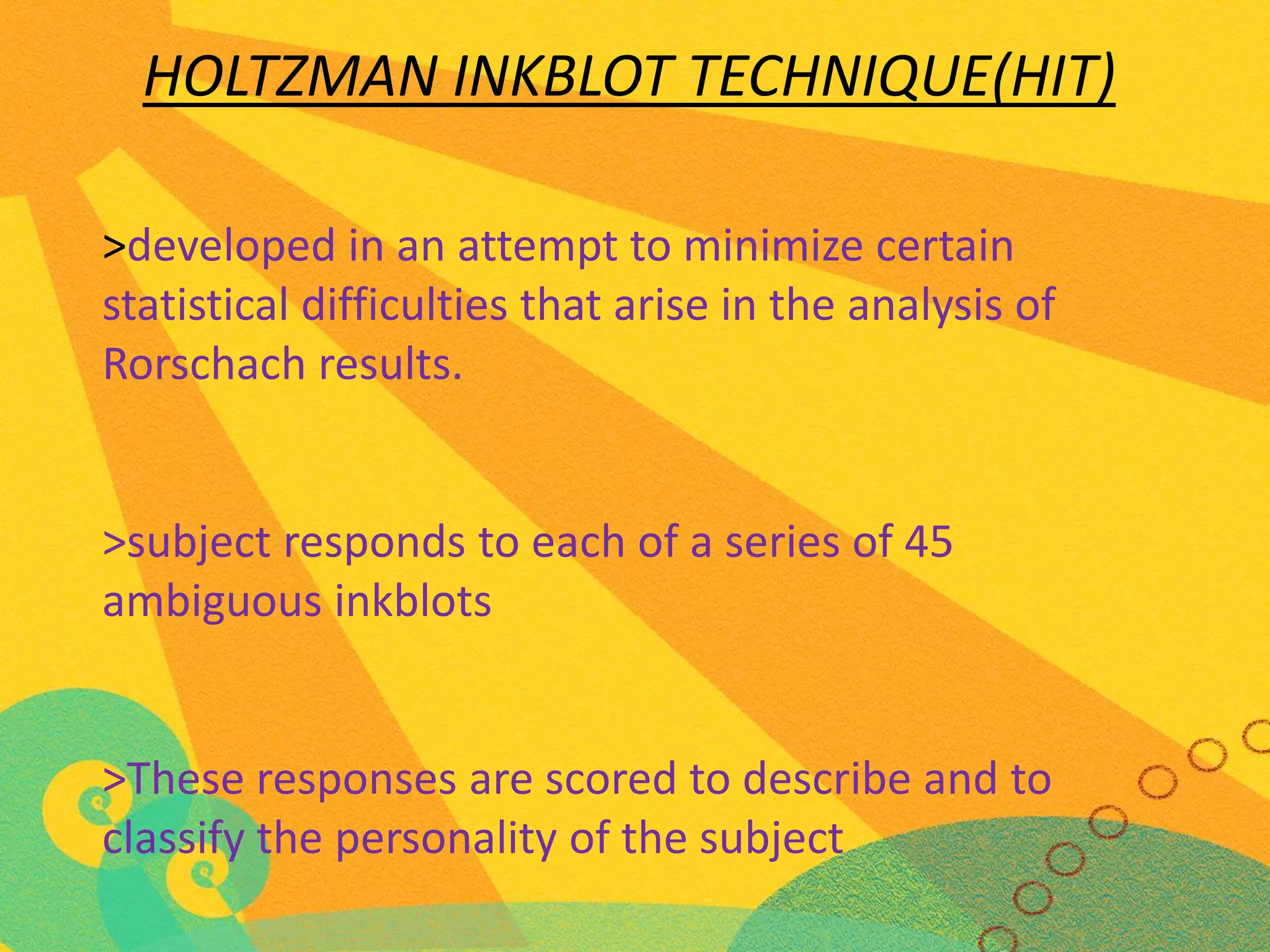 HOLTZMAN INKBLOT TECHNIQUE(HIT)

>developed in an attempt to minimize certain statistical difficulties that arise in the analysis of Rorschach results.

>subject responds to each of a series of 45 ambiguous inkblots

>These responses are scored to describe and to classify the personality of the subject